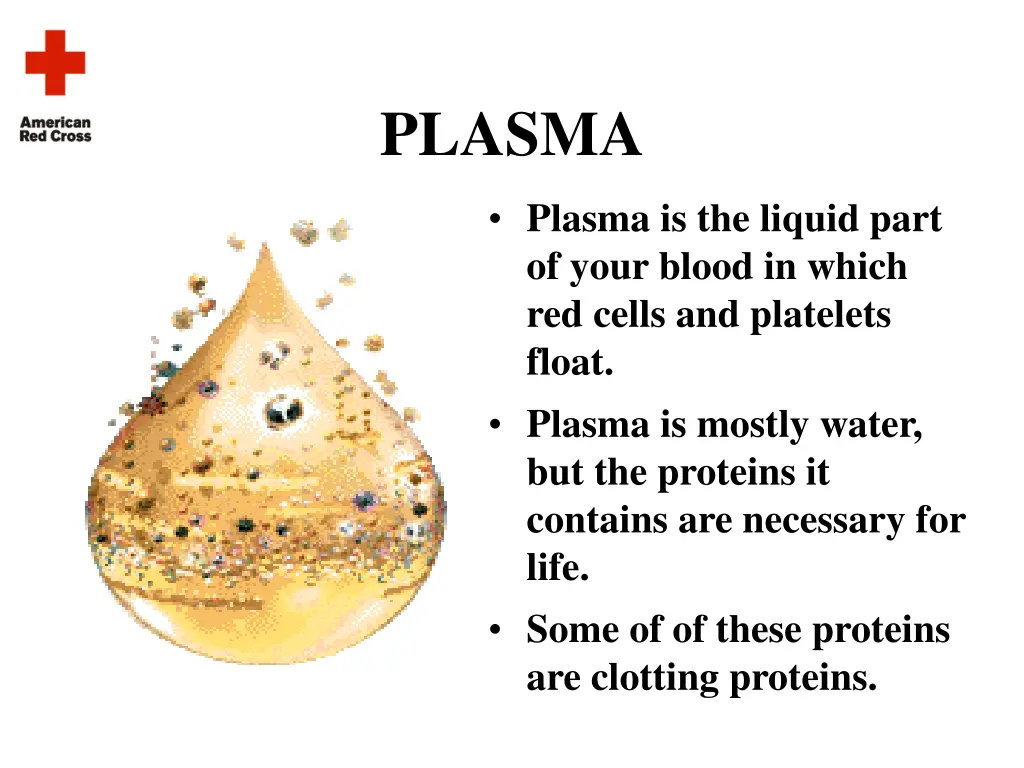 American Red Cross

PLASMA

• Plasma is the liquid part of your blood in which red cells and platelets float.

• Plasma is mostly water, but the proteins it contains are necessary for life.

• Some of of these proteins are clotting proteins.